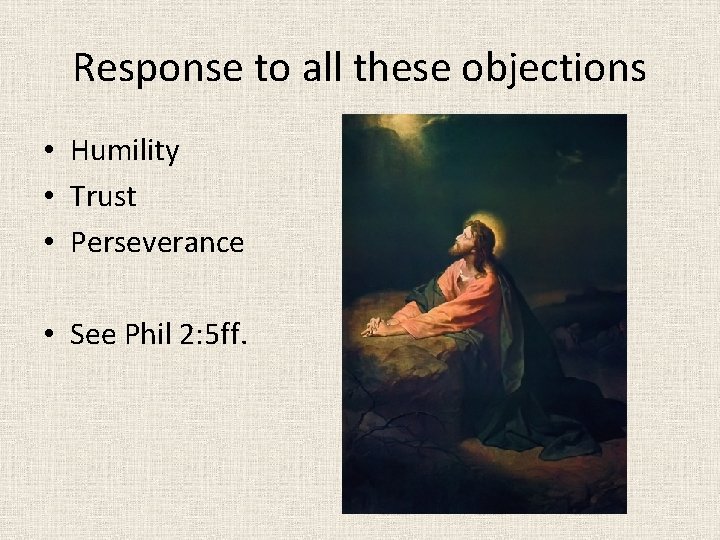 Response to all these objections

• Humility
• Trust
• Perseverance

• See Phil 2:5ff.